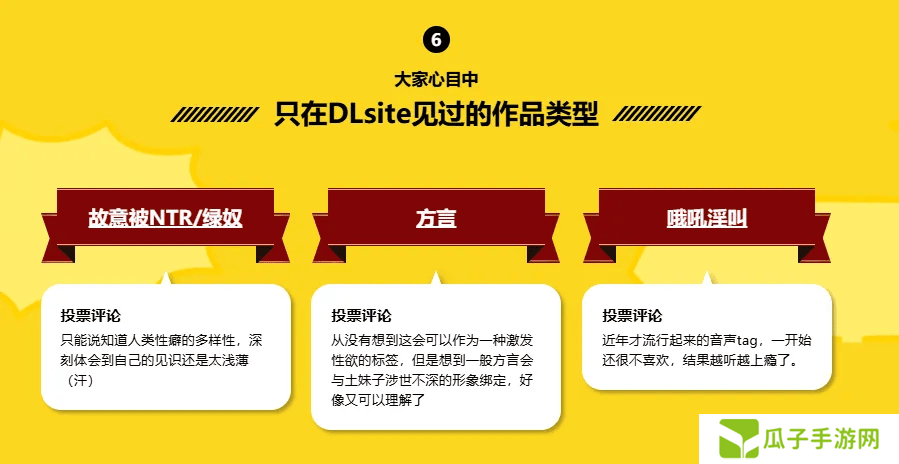 6

大家心目中

只在DLsite见过的作品类型

故意被NTR/绿奴

投票评论

只能说知道人类性癖的多样性，深刻体会到自己的见识还是太浅薄（汗）

方言

投票评论

从没有想到这会可以作为一种激发性欲的标签，但是想到一般方言会与土妹子涉世不深的形象绑定，好像又可以理解了

哦吼淫叫

投票评论

近年才流行起来的音声tag，一开始还很不喜欢，结果越听越上瘾了。

瓜子手游网